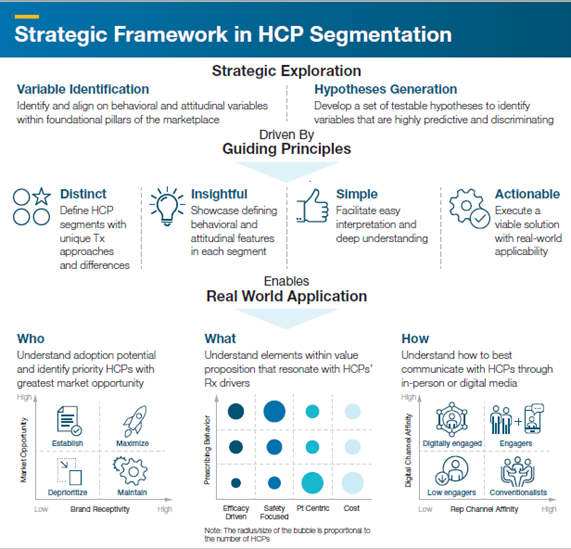 Strategic Framework in HCP Segmentation

Strategic Exploration

Variable Identification
Identify and align on behavioral and attitudinal variables within foundational pillars of the marketplace

Hypotheses Generation
Develop a set of testable hypotheses to identify variables that are highly predictive and discriminating

Driven By
Guiding Principles

Distinct
Define HCP segments with unique Tx approaches and differences

Insightful
Showcase defining behavioral and attitudinal features in each segment

Simple
Facilitate easy interpretation and deep understanding

Actionable
Execute a viable solution with real-world applicability

Enables
Real World Application

Who
Understand adoption potential and identify priority HCPs with greatest market opportunity

High
Market Opportunity
Establish
Maximize
Deprioritize
Maintain
Low
Brand Receptivity
High

What
Understand elements within value proposition that resonate with HCPs' Rx drivers

Prescribing Behavior
Efficacy Driven
Safety Focused
Pt Centric
Cost

Note: The radius/size of the bubble is proportional to the number of HCPs

How
Understand how to best communicate with HCPs through in-person or digital media

High
Digital Channel Affinity
Digitally engaged
Engagers
Low engagers
Conventionalists
Low
Rep Channel Affinity
High